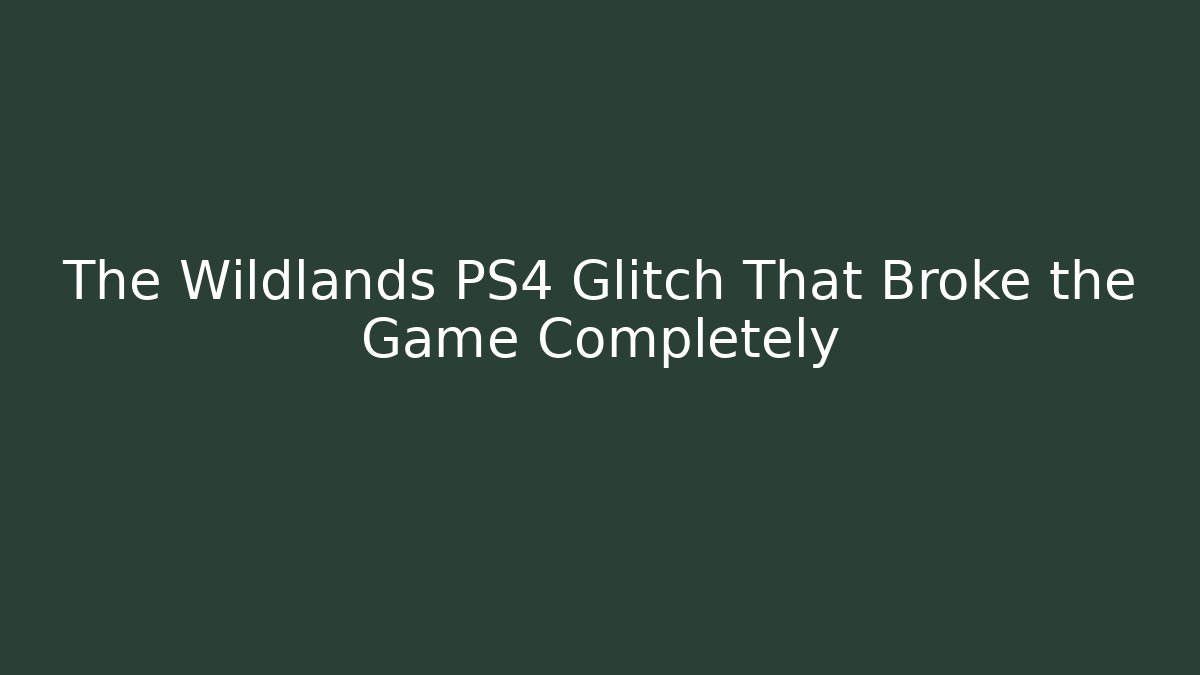 The Wildlands PS4 Glitch That Broke the Game Completely